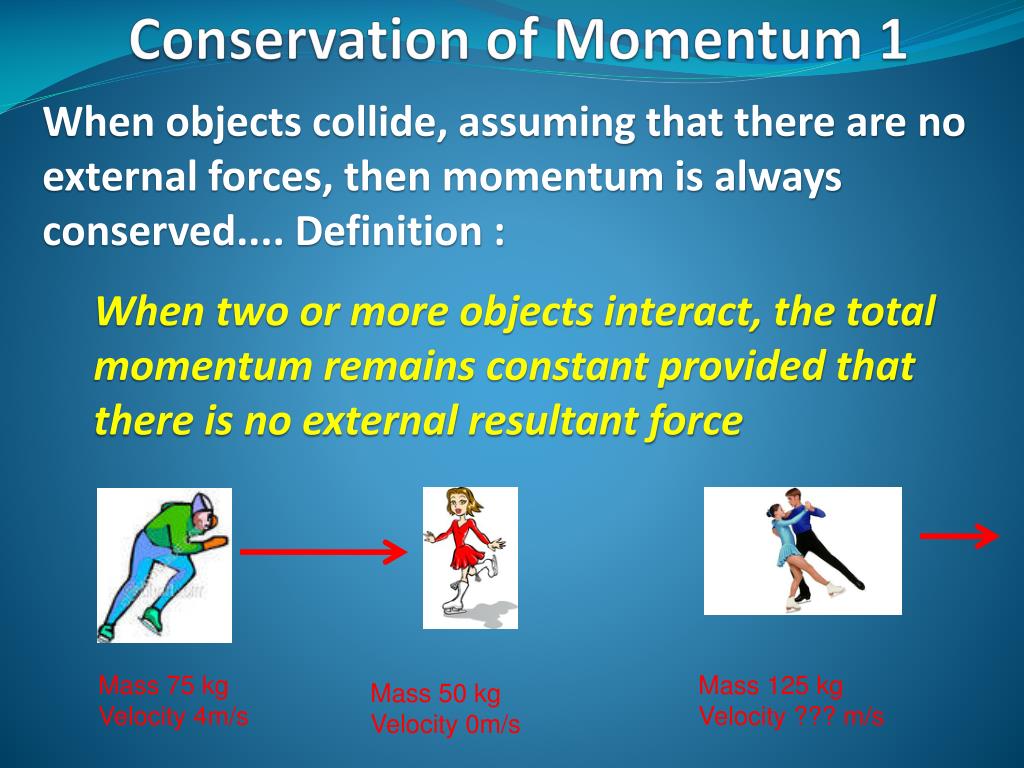 Conservation of Momentum 1

When objects collide, assuming that there are no external forces, then momentum is always conserved.... Definition :

When two or more objects interact, the total momentum remains constant provided that there is no external resultant force

Mass 75 kg
Velocity 4m/s

Mass 50 kg
Velocity 0m/s

Mass 125 kg
Velocity ??? m/s